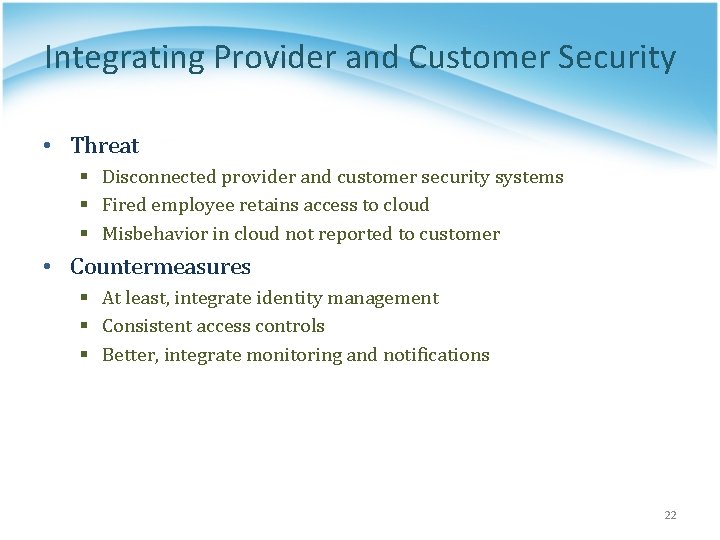 Integrating Provider and Customer Security

• Threat
  ▪ Disconnected provider and customer security systems
  ▪ Fired employee retains access to cloud
  ▪ Misbehavior in cloud not reported to customer
• Countermeasures
  ▪ At least, integrate identity management
  ▪ Consistent access controls
  ▪ Better, integrate monitoring and notifications

22